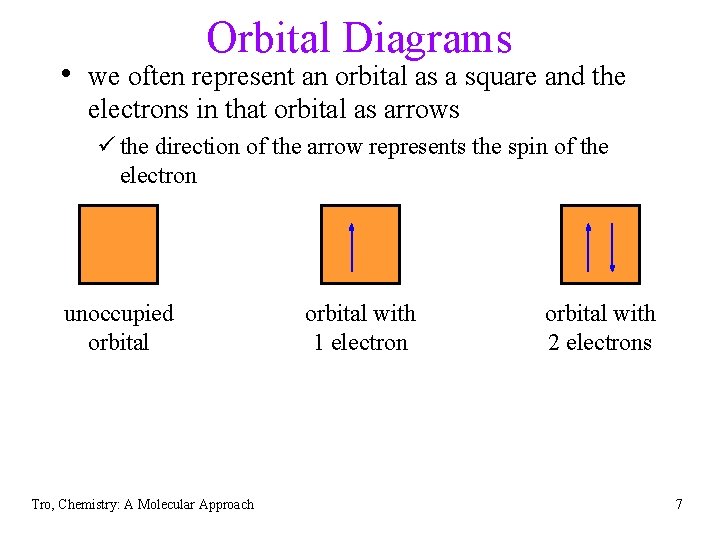 Orbital Diagrams

• we often represent an orbital as a square and the electrons in that orbital as arrows

✓ the direction of the arrow represents the spin of the electron

unoccupied orbital

orbital with 1 electron

orbital with 2 electrons

Tro, Chemistry: A Molecular Approach

7